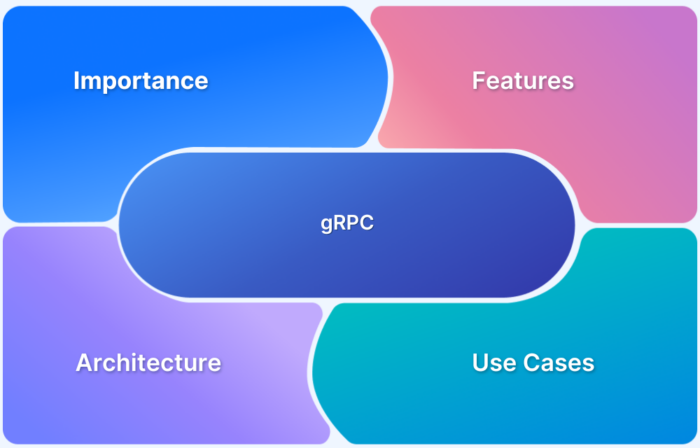 Importance

Features

gRPC

Architecture

Use Cases